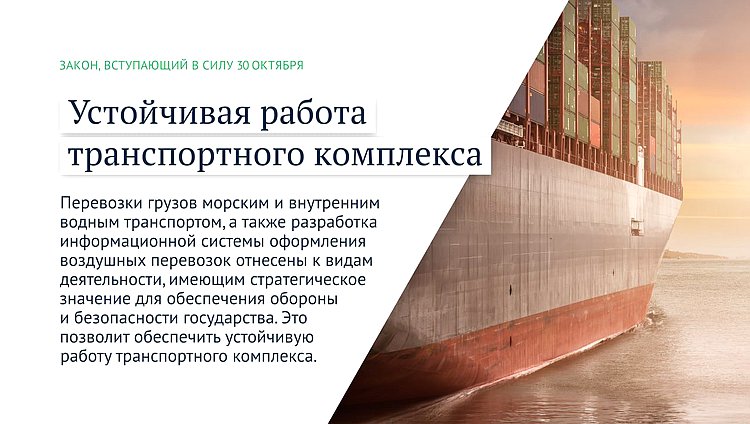 ЗАКОН, ВСТУПАЮЩИЙ В СИЛУ 30 ОКТЯБРЯ

Устойчивая работа транспортного комплекса

Перевозки грузов морским и внутренним водным транспортом, а также разработка информационной системы оформления воздушных перевозок отнесены к видам деятельности, имеющим стратегическое значение для обеспечения обороны и безопасности государства. Это позволит обеспечить устойчивую работу транспортного комплекса.